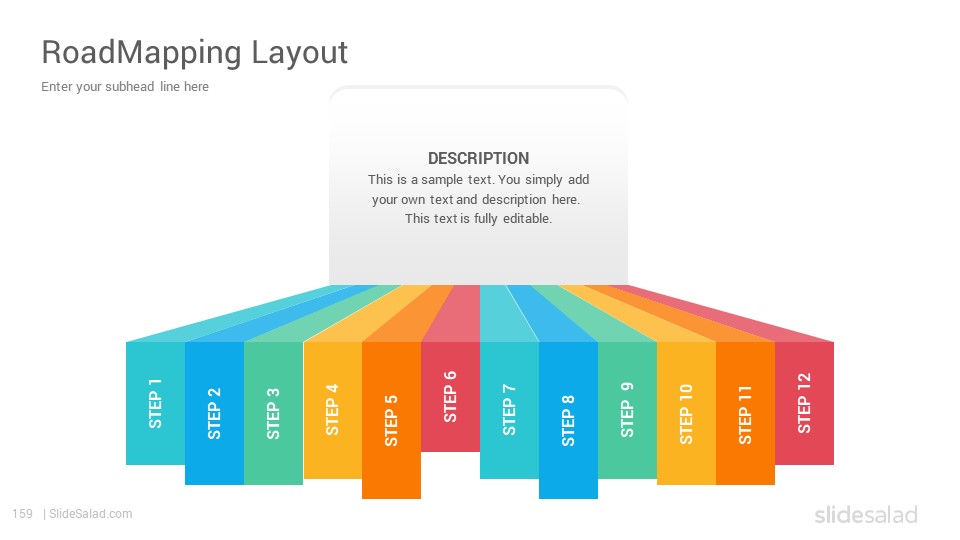 RoadMapping Layout

Enter your subhead line here

DESCRIPTION

This is a sample text. You simply add your own text and description here. This text is fully editable.

STEP 1

STEP 2

STEP 3

STEP 4

STEP 5

STEP 6

STEP 7

STEP 8

STEP 9

STEP 10

STEP 11

STEP 12

159 | SlideSalad.com

slidesalad